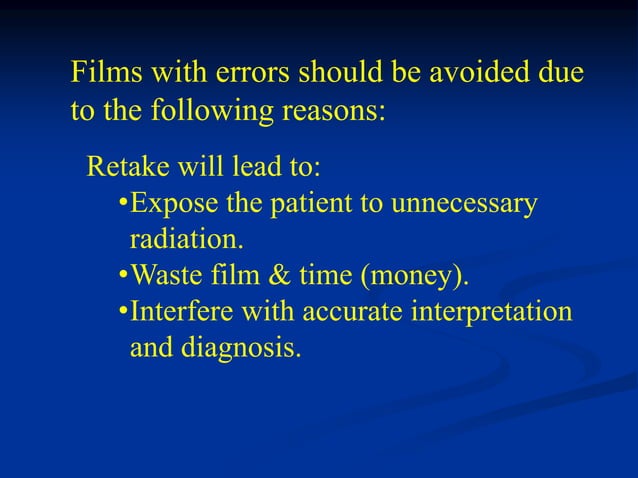 Films with errors should be avoided due to the following reasons:

Retake will lead to:

•Expose the patient to unnecessary radiation.

•Waste film & time (money).

•Interfere with accurate interpretation and diagnosis.